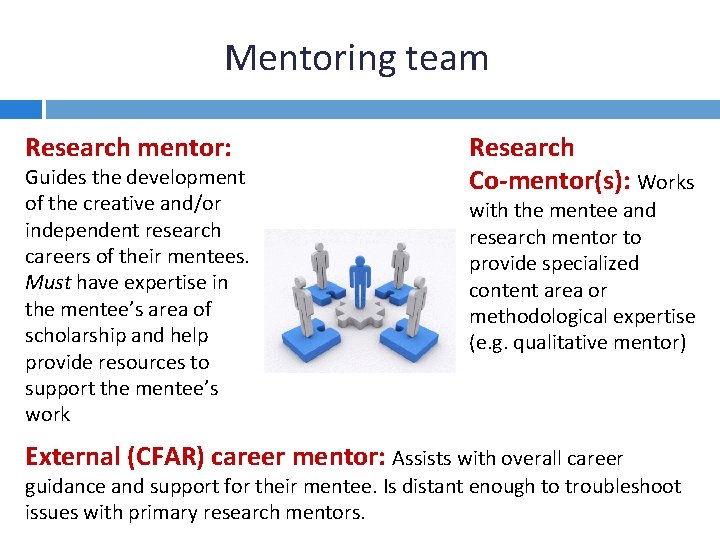 Mentoring team

Research mentor: Guides the development of the creative and/or independent research careers of their mentees. Must have expertise in the mentee's area of scholarship and help provide resources to support the mentee's work

Research Co-mentor(s): Works with the mentee and research mentor to provide specialized content area or methodological expertise (e.g. qualitative mentor)

External (CFAR) career mentor: Assists with overall career guidance and support for their mentee. Is distant enough to troubleshoot issues with primary research mentors.